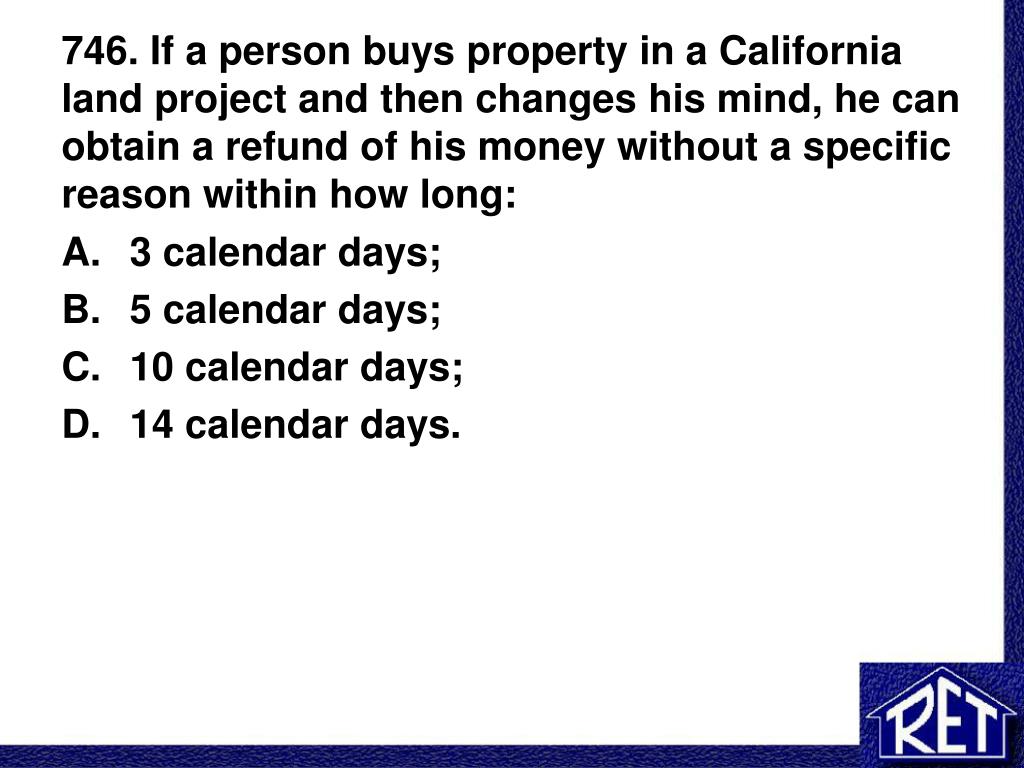 746. If a person buys property in a California land project and then changes his mind, he can obtain a refund of his money without a specific reason within how long:

A. 3 calendar days;

B. 5 calendar days;

C. 10 calendar days;

D. 14 calendar days.

RET